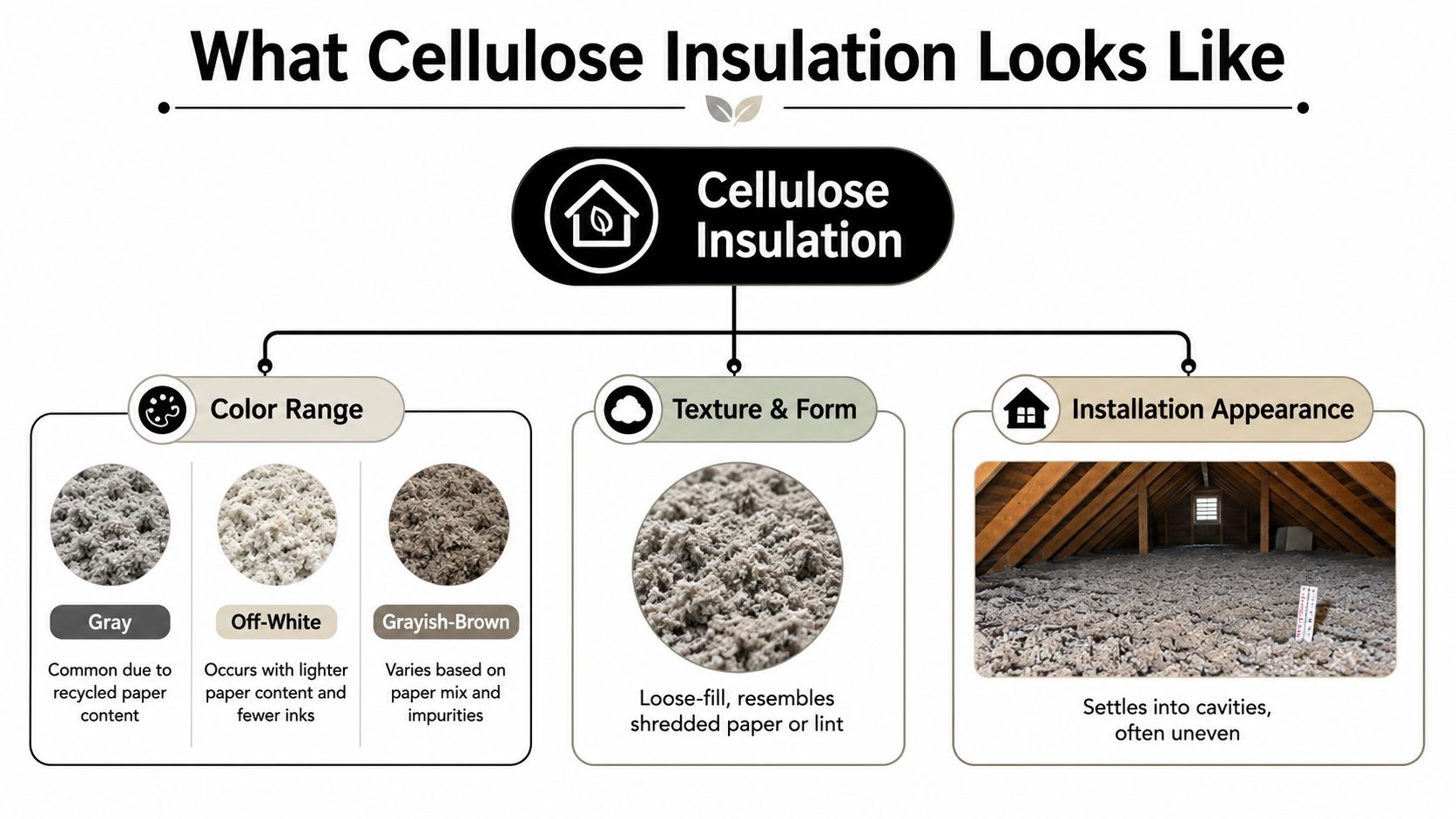 What Cellulose Insulation Looks Like

Cellulose Insulation

Color Range

Gray

Common due to recycled paper content

Off-White

Occurs with lighter paper content and fewer inks

Grayish-Brown

Varies based on paper mix and impurities

Texture & Form

Loose-fill, resembles shredded paper or lint

Installation Appearance

Settles into cavities, often uneven